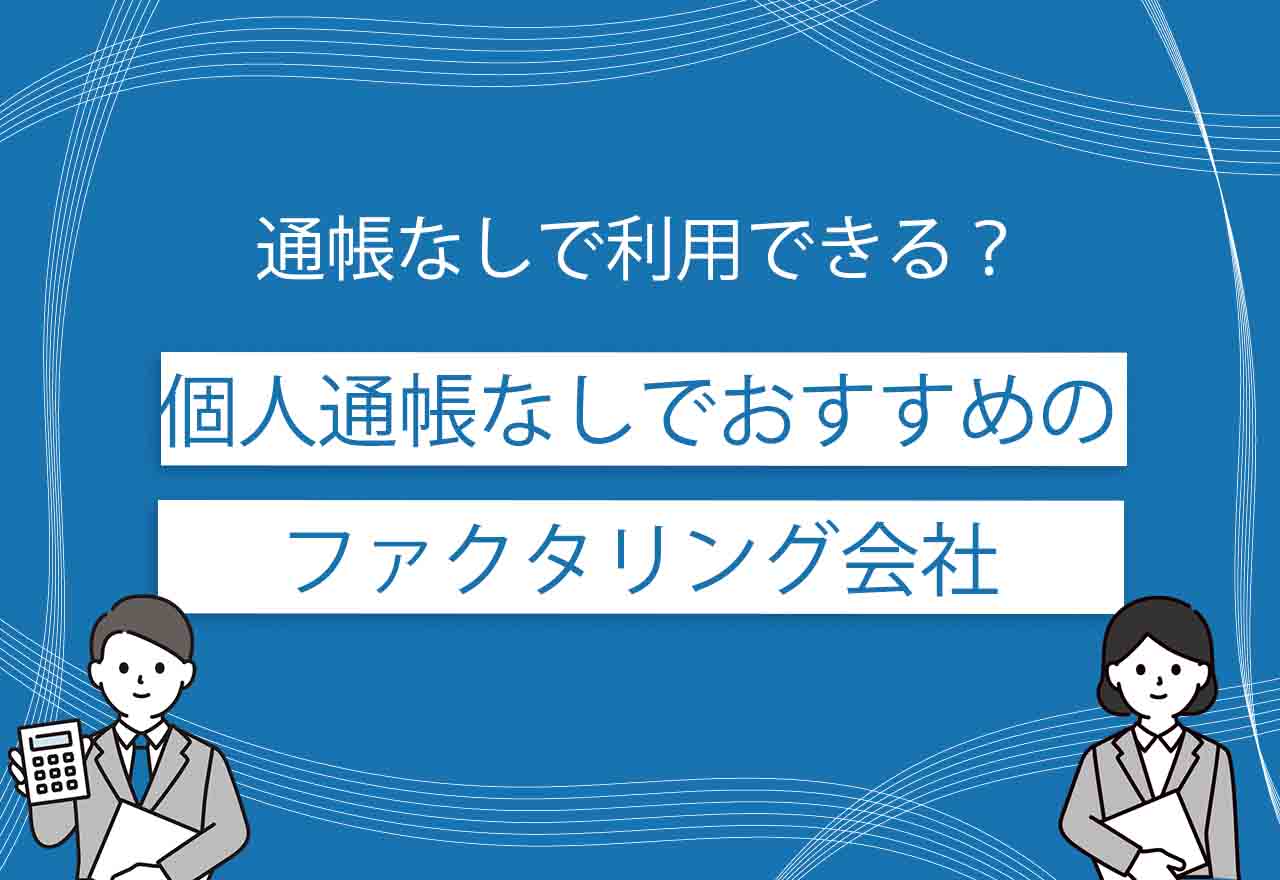 通帳なしで利用できる？

個人通帳なしでおすすめの

ファクタリング会社